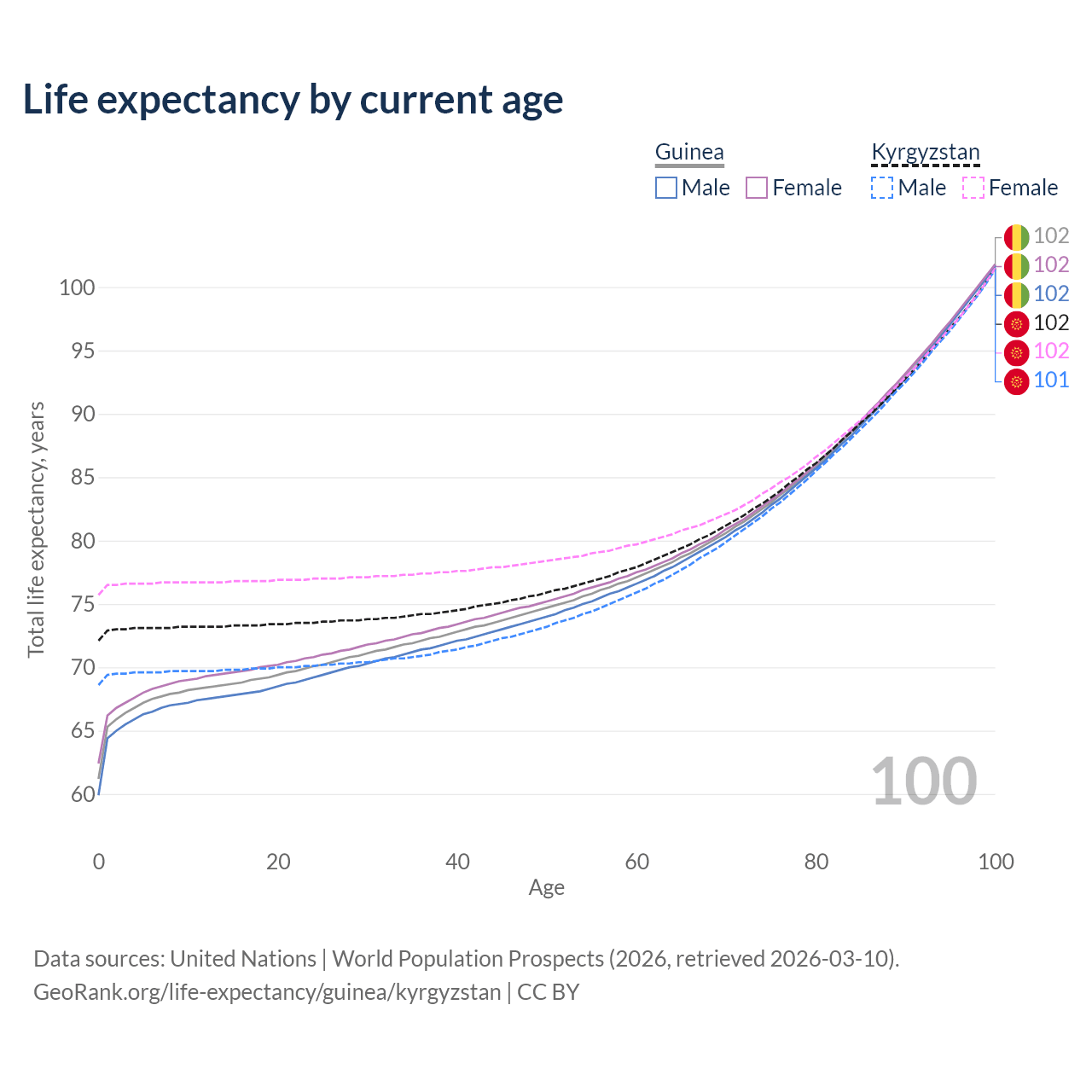 Life expectancy by current age

Guinea
Male Female

Kyrgyzstan
Male Female

102
102
102
102
102
101

100
95
90
85
80
75
70
65
60

Total life expectancy, years

100

0 20 40 60 80 100

Age

Data sources: United Nations | World Population Prospects (2026, retrieved 2026-03-10).
GeoRank.org/life-expectancy/guinea/kyrgyzstan | CC BY